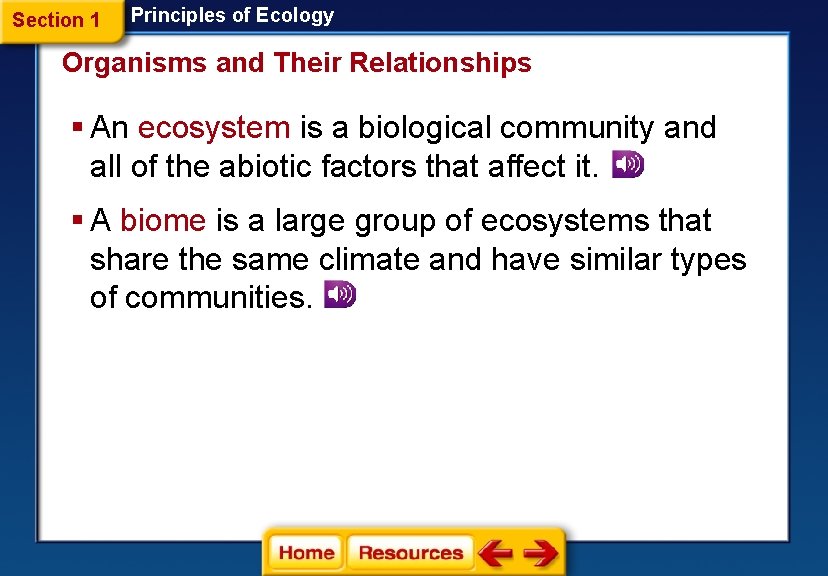 Section 1 Principles of Ecology

Organisms and Their Relationships

▪ An ecosystem is a biological community and all of the abiotic factors that affect it.

▪ A biome is a large group of ecosystems that share the same climate and have similar types of communities.

Home Resources